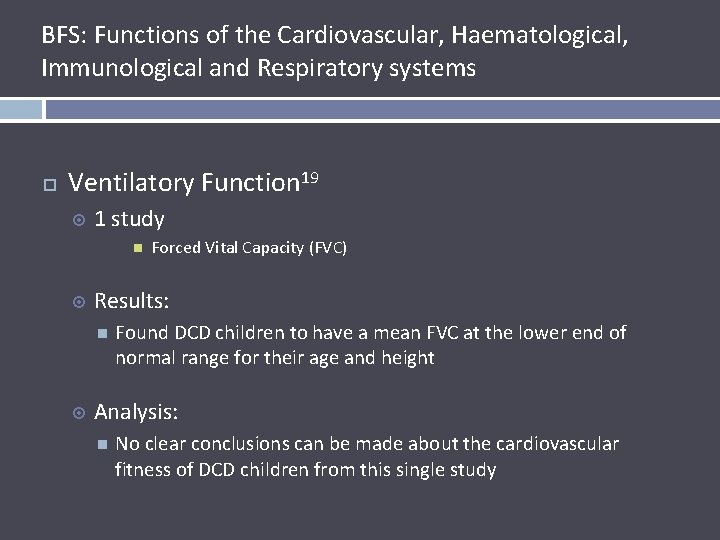 BFS: Functions of the Cardiovascular, Haematological, Immunological and Respiratory systems

Ventilatory Function$^{19}$

1 study

Forced Vital Capacity (FVC)

Results:

Found DCD children to have a mean FVC at the lower end of normal range for their age and height

Analysis:

No clear conclusions can be made about the cardiovascular fitness of DCD children from this single study